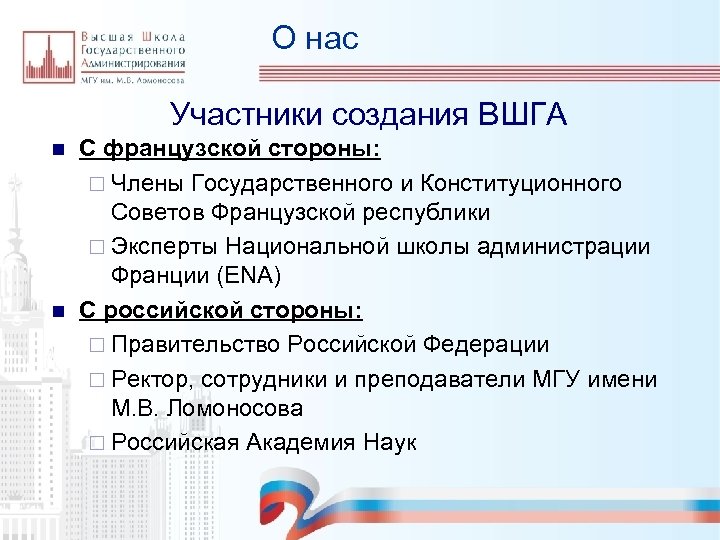 Высшая Школа Государственного Администрирования
МГУ им. М.В. Ломоносова

О нас

Участники создания ВШГА

■ С французской стороны:
□ Члены Государственного и Конституционного Советов Французской республики
□ Эксперты Национальной школы администрации Франции (ENA)

■ С российской стороны:
□ Правительство Российской Федерации
□ Ректор, сотрудники и преподаватели МГУ имени М.В. Ломоносова
□ Российская Академия Наук